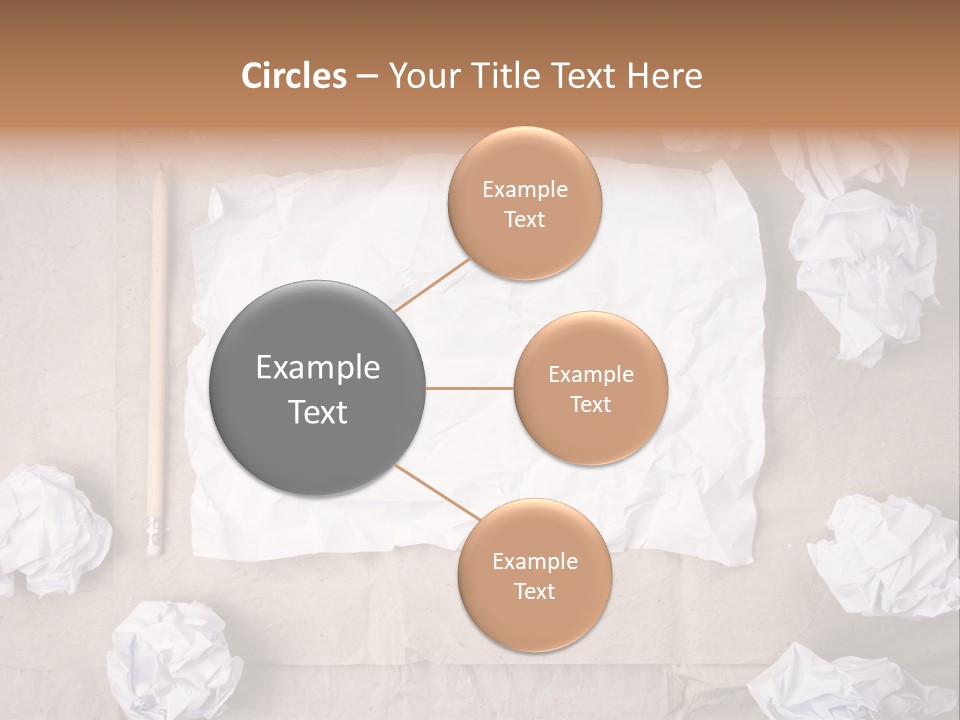 Circles – Your Title Text Here

Example Text

Example Text

Example Text

Example Text